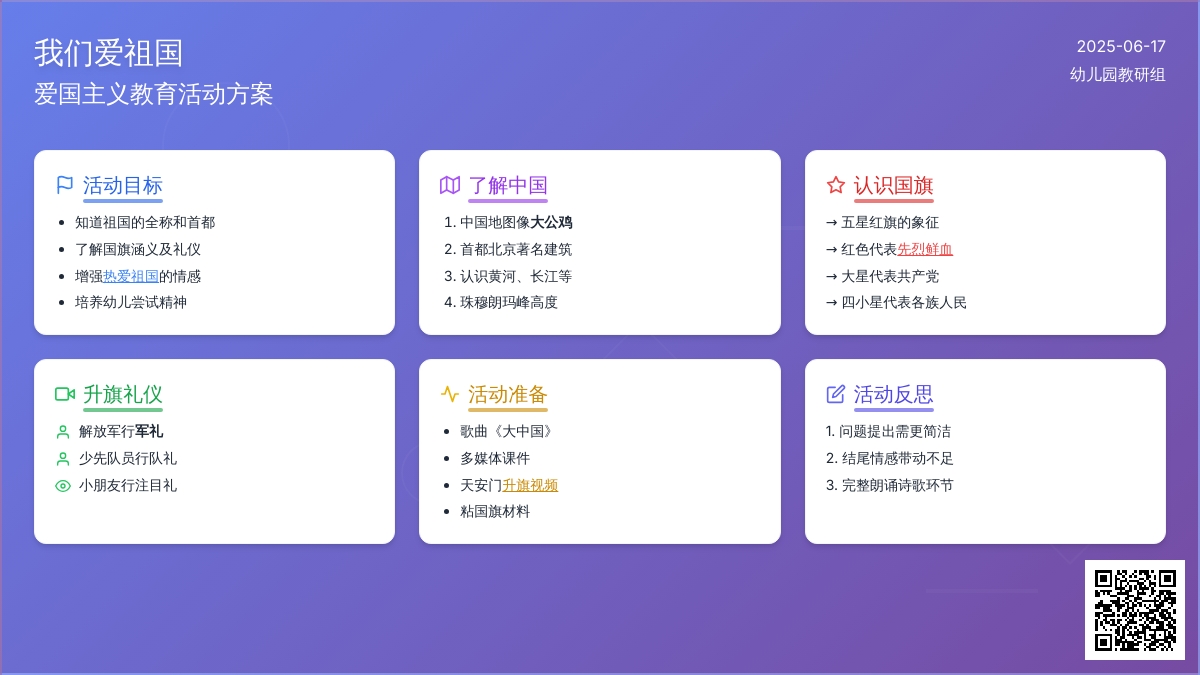 我们爱祖国
爱国主义教育活动方案

2025-06-17
幼儿园教研组

活动目标
- 知道祖国的全称和首都
- 了解国旗涵义及礼仪
- 增强热爱祖国的情感
- 培养幼儿尝试精神

了解中国
1. 中国地图像大公鸡
2. 首都北京著名建筑
3. 认识黄河、长江等
4. 珠穆朗玛峰高度

认识国旗
→ 五星红旗的象征
→ 红色代表先烈鲜血
→ 大星代表共产党
→ 四小星代表各族人民

升旗礼仪
解放军行军礼
少先队员行队礼
小朋友行注目礼

活动准备
- 歌曲《大中国》
- 多媒体课件
- 天安门升旗视频
- 粘国旗材料

活动反思
1. 问题提出需更简洁
2. 结尾情感带动不足
3. 完整朗诵诗歌环节